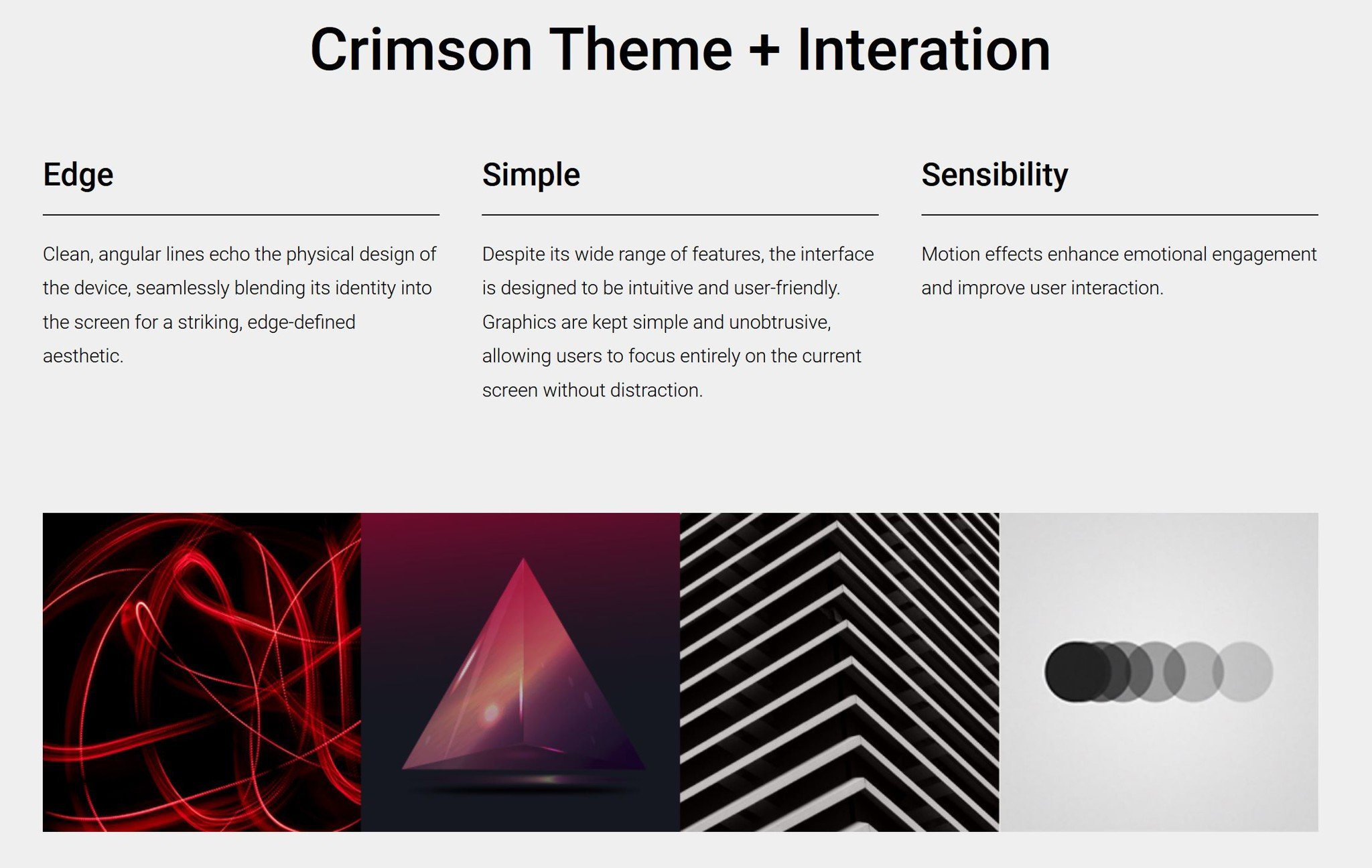 Crimson Theme + Interation

Edge

Clean, angular lines echo the physical design of the device, seamlessly blending its identity into the screen for a striking, edge-defined aesthetic.

Simple

Despite its wide range of features, the interface is designed to be intuitive and user-friendly. Graphics are kept simple and unobtrusive, allowing users to focus entirely on the current screen without distraction.

Sensibility

Motion effects enhance emotional engagement and improve user interaction.